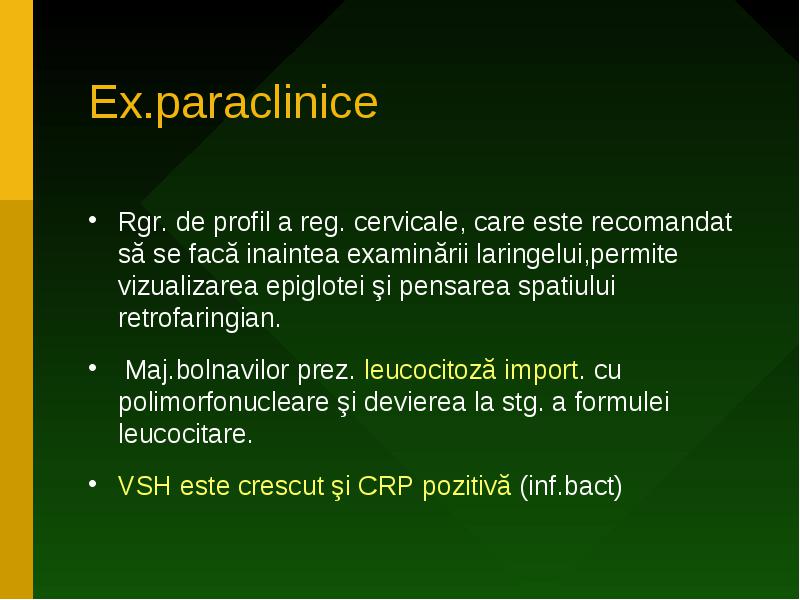 Ex.paraclinice

• Rgr. de profil a reg. cervicale, care este recomandat să se facă inaintea examinării laringelui,permite vizualizarea epiglotei şi pensarea spatiului retrofaringian.

• Maj.bolnavilor prez. leucocitoză import. cu polimorfonucleare şi devierea la stg. a formulei leucocitare.

• VSH este crescut şi CRP pozitivă (inf.bact)